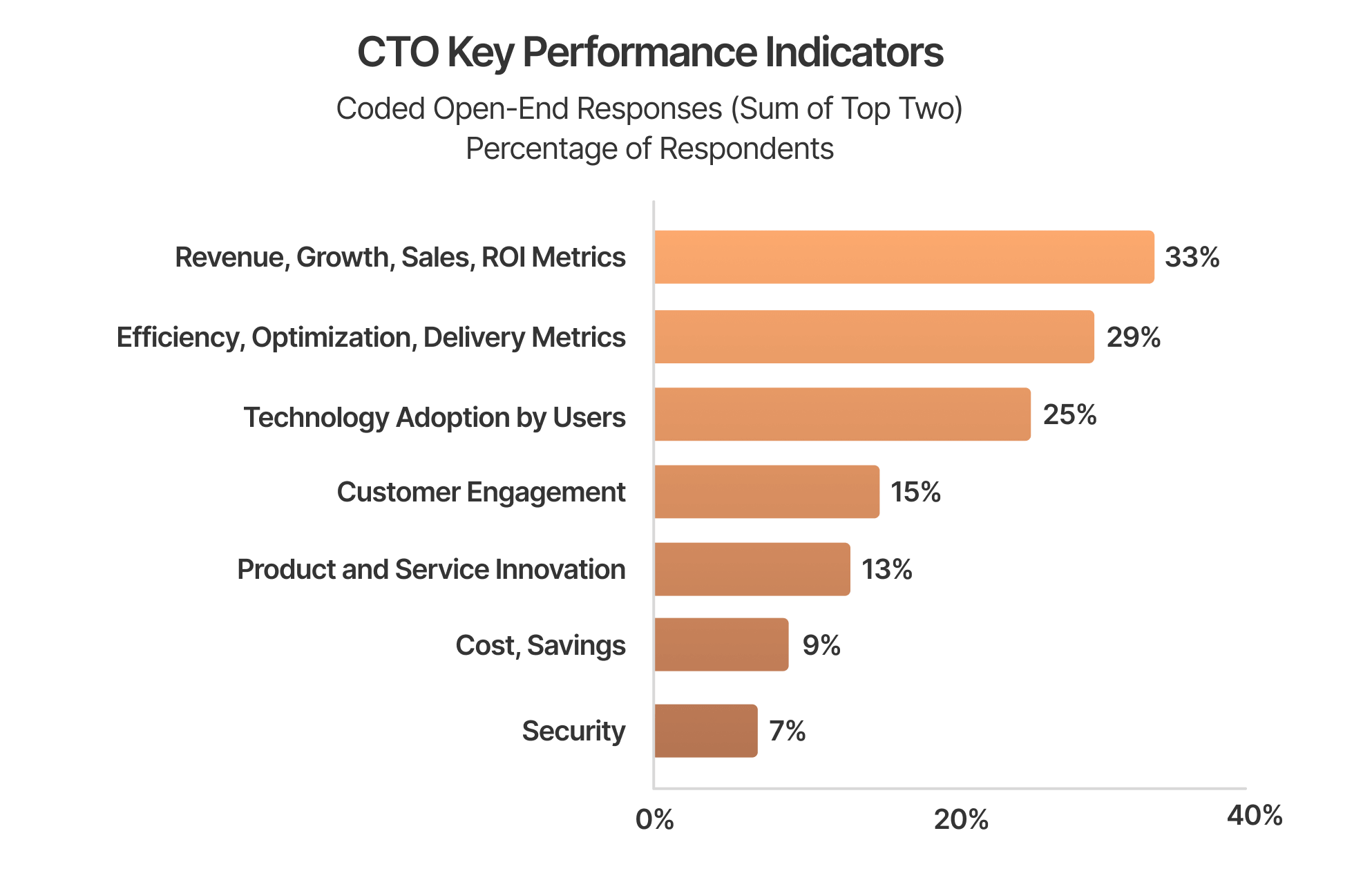 CTO Key Performance Indicators

Coded Open-End Responses (Sum of Top Two)
Percentage of Respondents

Revenue, Growth, Sales, ROI Metrics 33%
Efficiency, Optimization, Delivery Metrics 29%
Technology Adoption by Users 25%
Customer Engagement 15%
Product and Service Innovation 13%
Cost, Savings 9%
Security 7%

0% 20% 40%